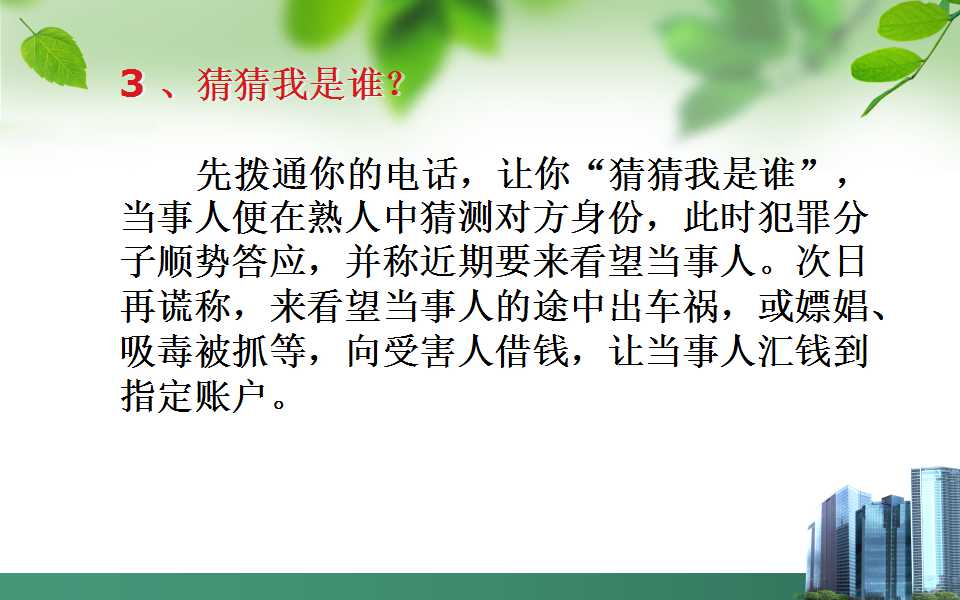 3 、猜猜我是谁?

先拨通你的电话，让你“猜猜我是谁”，当事人便在熟人中猜测对方身份，此时犯罪分子顺势答应，并称近期要来看望当事人。次日再谎称，来看望当事人的途中出车祸，或嫖娼、吸毒被抓等，向受害人借钱，让当事人汇钱到指定账户。